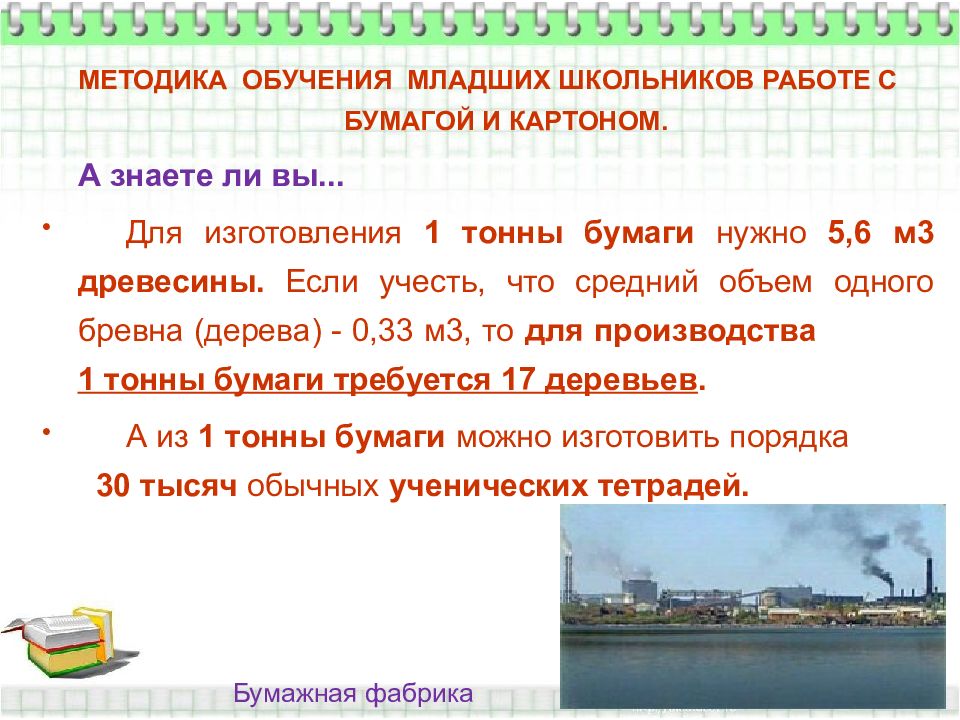 МЕТОДИКА ОБУЧЕНИЯ МЛАДШИХ ШКОЛЬНИКОВ РАБОТЕ С БУМАГОЙ И КАРТОНОМ.

А знаете ли вы...

• Для изготовления 1 тонны бумаги нужно 5,6 м3 древесины. Если учесть, что средний объем одного бревна (дерева) - 0,33 м3, то для производства 1 тонны бумаги требуется 17 деревьев.

• А из 1 тонны бумаги можно изготовить порядка 30 тысяч обычных ученических тетрадей.

Бумажная фабрика